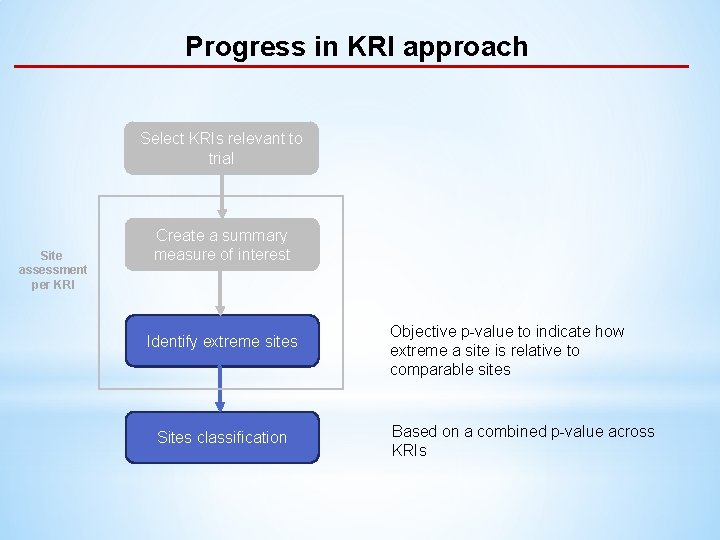 Progress in KRI approach

Select KRIs relevant to trial

Site assessment per KRI

Create a summary measure of interest

Identify extreme sites

Objective p-value to indicate how extreme a site is relative to comparable sites

Sites classification

Based on a combined p-value across KRIs